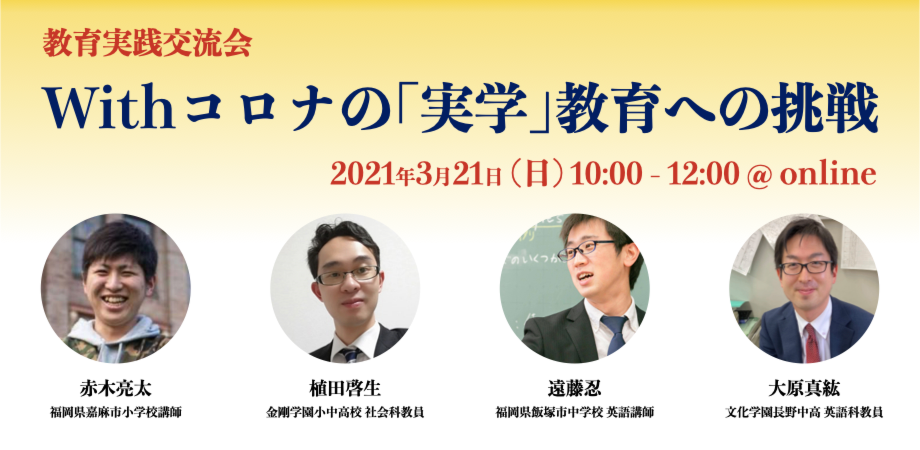 教育実践交流会

Withコロナの「実学」教育への挑戦

2021年3月21日（日）10:00 - 12:00 @ online

赤木亮太
福岡県嘉麻市小学校講師

植田啓生
金剛学園小中高校 社会科教員

遠藤忍
福岡県飯塚市中学校 英語講師

大原真紘
文化学園長野中高 英語科教員